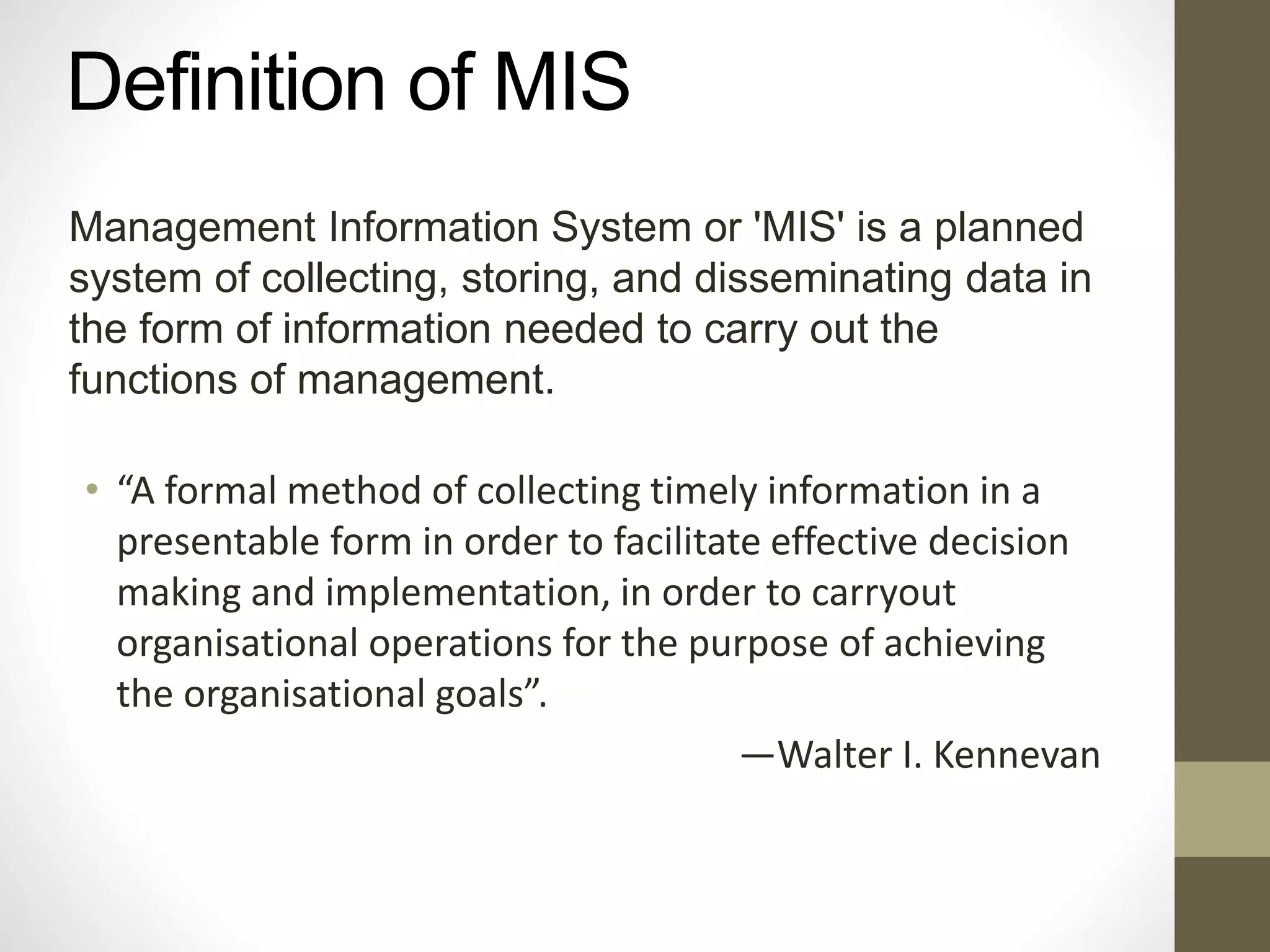 Definition of MIS

Management Information System or 'MIS' is a planned system of collecting, storing, and disseminating data in the form of information needed to carry out the functions of management.

• “A formal method of collecting timely information in a presentable form in order to facilitate effective decision making and implementation, in order to carryout organisational operations for the purpose of achieving the organisational goals”.

—Walter I. Kennevan